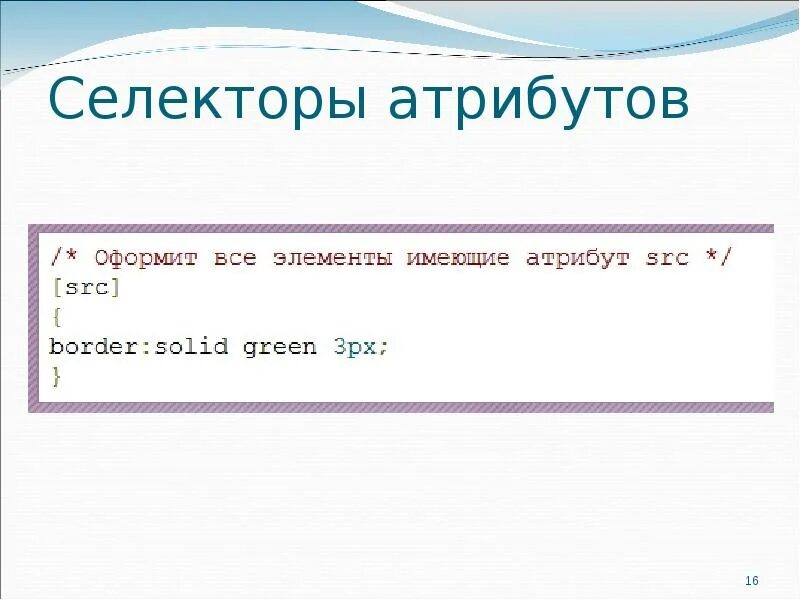 Селекторы атрибутов

/* Оформит все элементы имеющие атрибут src */
[src]
{
border:solid green 3px;
}

16